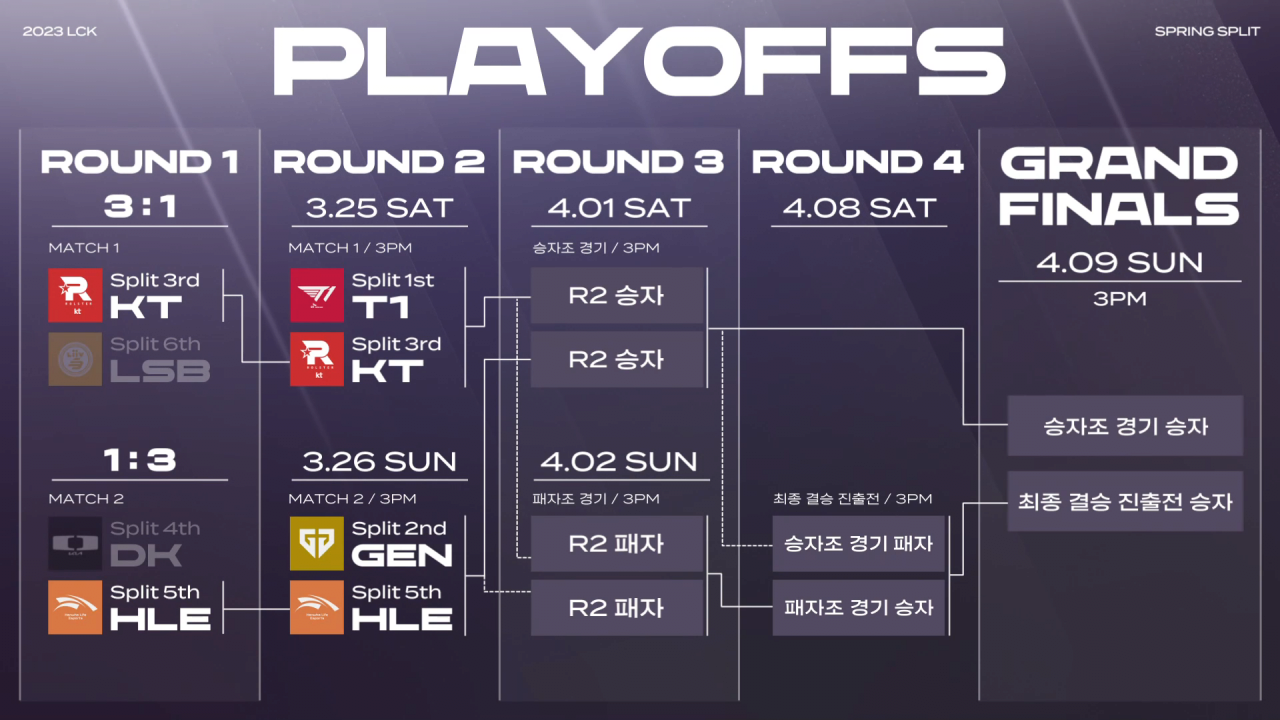 2023 LCK

PLAYOFFS

SPRING SPLIT

ROUND 1

3 : 1

MATCH 1

Split 3rd
KT

Split 6th
LSB

1 : 3

MATCH 2

Split 4th
DK

Split 5th
HLE

ROUND 2

3.25 SAT

MATCH 1 / 3PM

Split 1st
T1

Split 3rd
KT

3.26 SUN

MATCH 2 / 3PM

Split 2nd
GEN

Split 5th
HLE

ROUND 3

4.01 SAT

승자조 경기 / 3PM

R2 승자

R2 승자

4.02 SUN

패자조 경기 / 3PM

R2 패자

R2 패자

ROUND 4

4.08 SAT

최종 결승 진출전 / 3PM

승자조 경기 패자

패자조 경기 승자

GRAND FINALS

4.09 SUN

3PM

승자조 경기 승자

최종 결승 진출전 승자